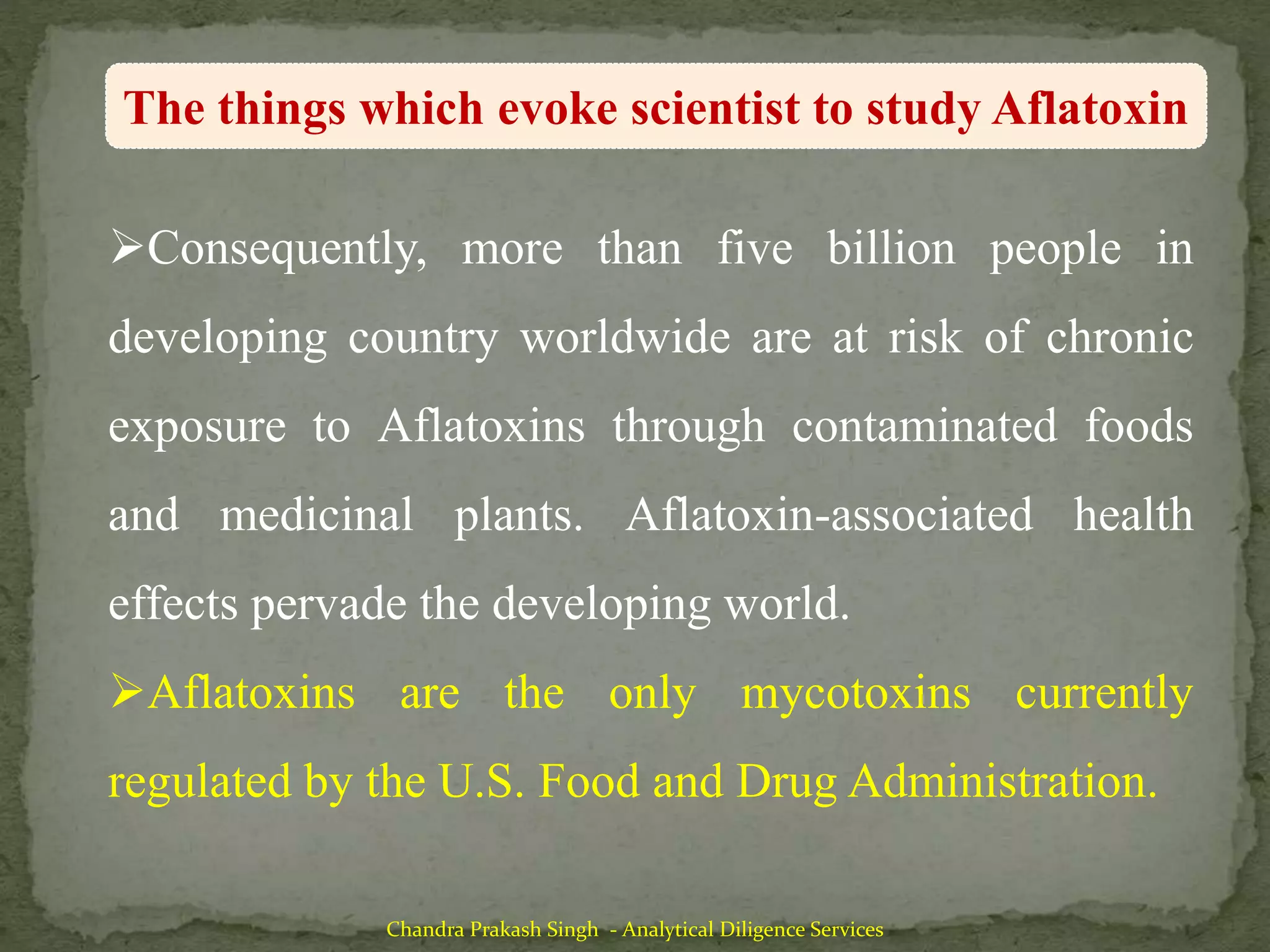 The things which evoke scientist to study Aflatoxin

➢Consequently, more than five billion people in developing country worldwide are at risk of chronic exposure to Aflatoxins through contaminated foods and medicinal plants. Aflatoxin-associated health effects pervade the developing world.

➢Aflatoxins are the only mycotoxins currently regulated by the U.S. Food and Drug Administration.

Chandra Prakash Singh - Analytical Diligence Services